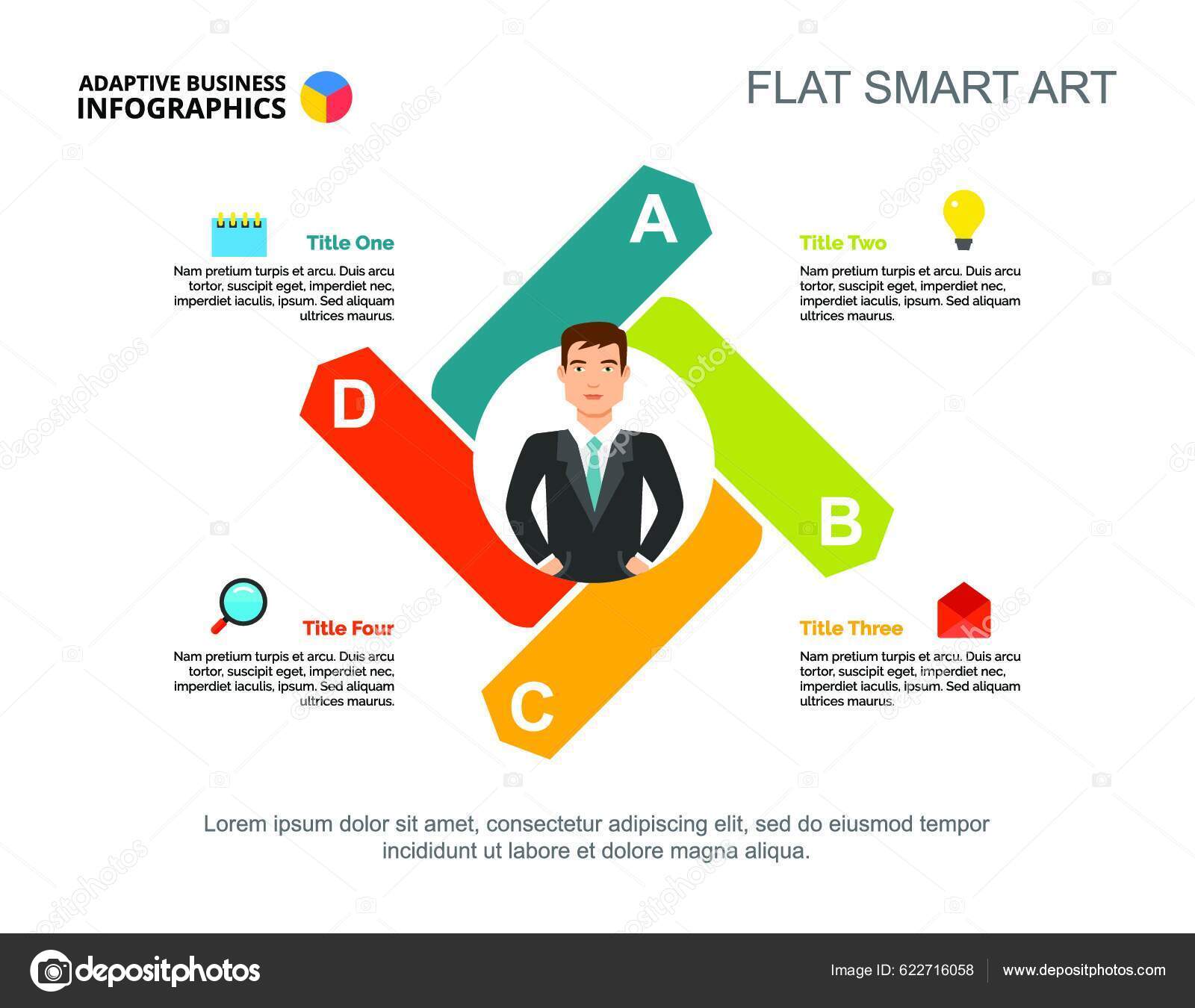 ADAPTIVE BUSINESS INFOGRAPHICS

FLAT SMART ART

Title One

Nam pretium turpis et arcu. Duis arcu tortor, suscipit eget, imperdiet nec, imperdiet iaculis, ipsum. Sed aliquam ultrices maurus.

A

Title Two

Nam pretium turpis et arcu. Duis arcu tortor, suscipit eget, imperdiet nec, imperdiet iaculis, ipsum. Sed aliquam ultrices maurus.

D

B

Title Four

Nam pretium turpis et arcu. Duis arcu tortor, suscipit eget, imperdiet nec, imperdiet iaculis, ipsum. Sed aliquam ultrices maurus.

C

Title Three

Nam pretium turpis et arcu. Duis arcu tortor, suscipit eget, imperdiet nec, imperdiet iaculis, ipsum. Sed aliquam ultrices maurus.

Lorem ipsum dolor sit amet, consectetur adipiscing elit, sed do eiusmod tempor incididunt ut labore et dolore magna aliqua.

depositphotos

Image ID: 622716058

www.depositphotos.com